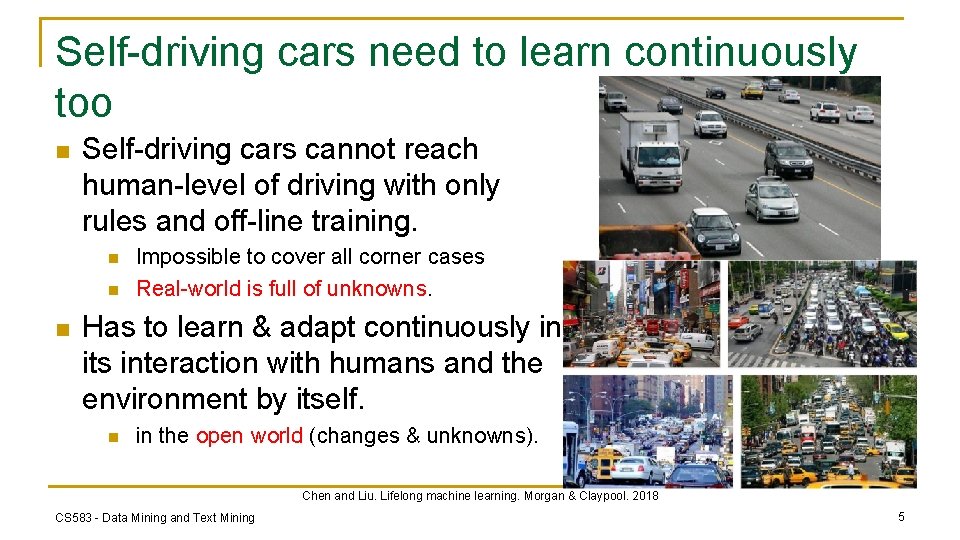 Self-driving cars need to learn continuously too

Self-driving cars cannot reach human-level of driving with only rules and off-line training.

Impossible to cover all corner cases

Real-world is full of unknowns.

Has to learn & adapt continuously in its interaction with humans and the environment by itself.

in the open world (changes & unknowns).

Chen and Liu. Lifelong machine learning. Morgan & Claypool. 2018

CS583 - Data Mining and Text Mining

5